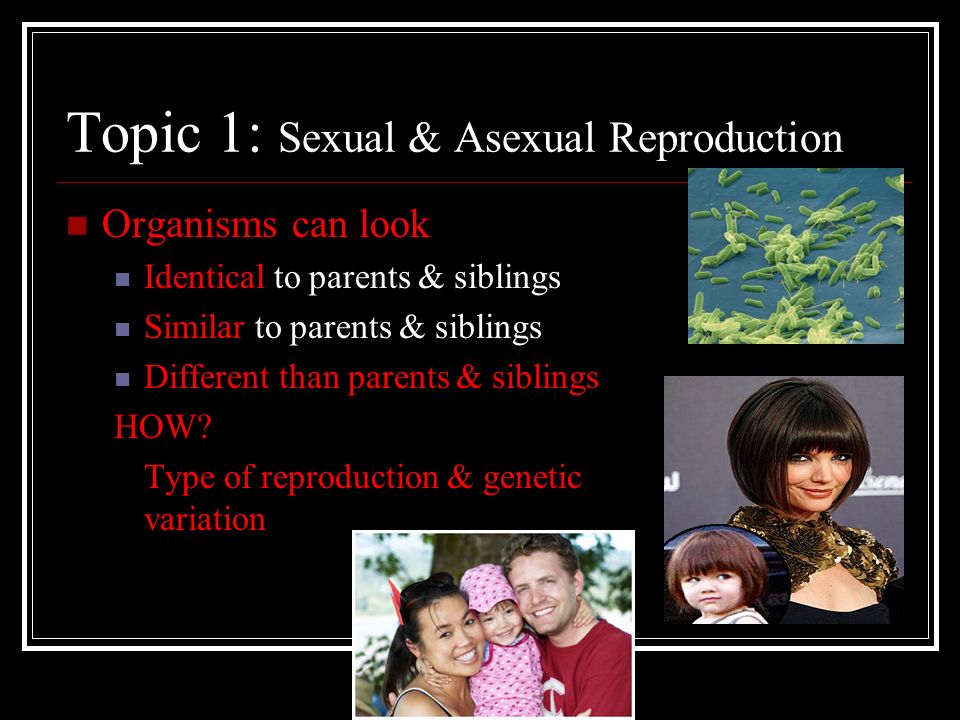 Topic 1: Sexual & Asexual Reproduction

Organisms can look

Identical to parents & siblings

Similar to parents & siblings

Different than parents & siblings

HOW?

Type of reproduction & genetic variation